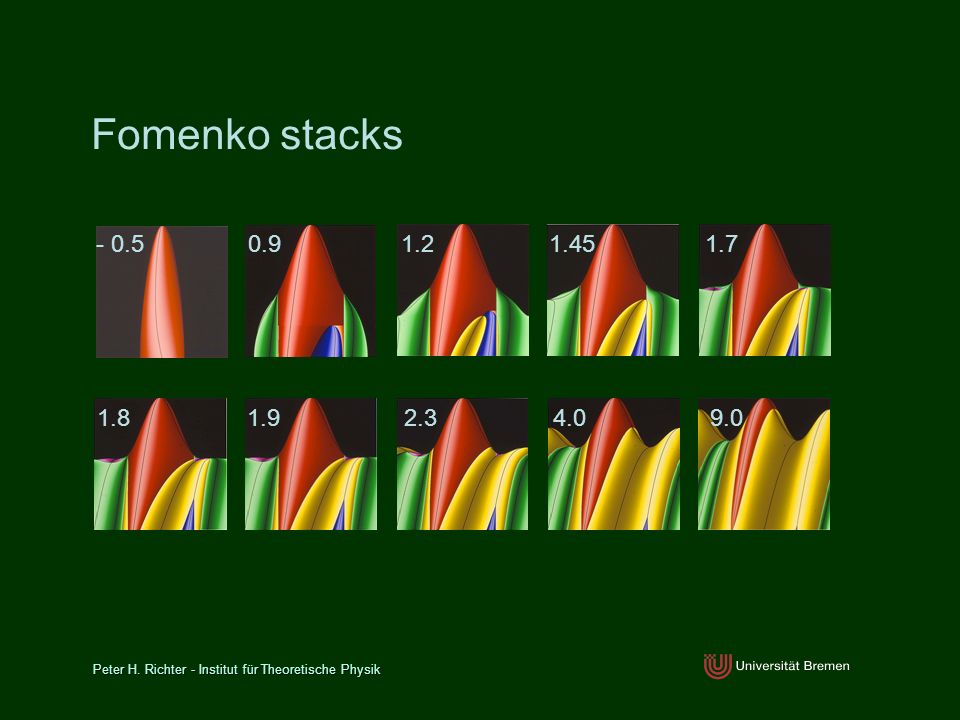 Fomenko stacks

- 0.5

0.9

1.2

1.45

1.7

1.8

1.9

2.3

4.0

9.0

Peter H. Richter - Institut für Theoretische Physik

Universität Bremen